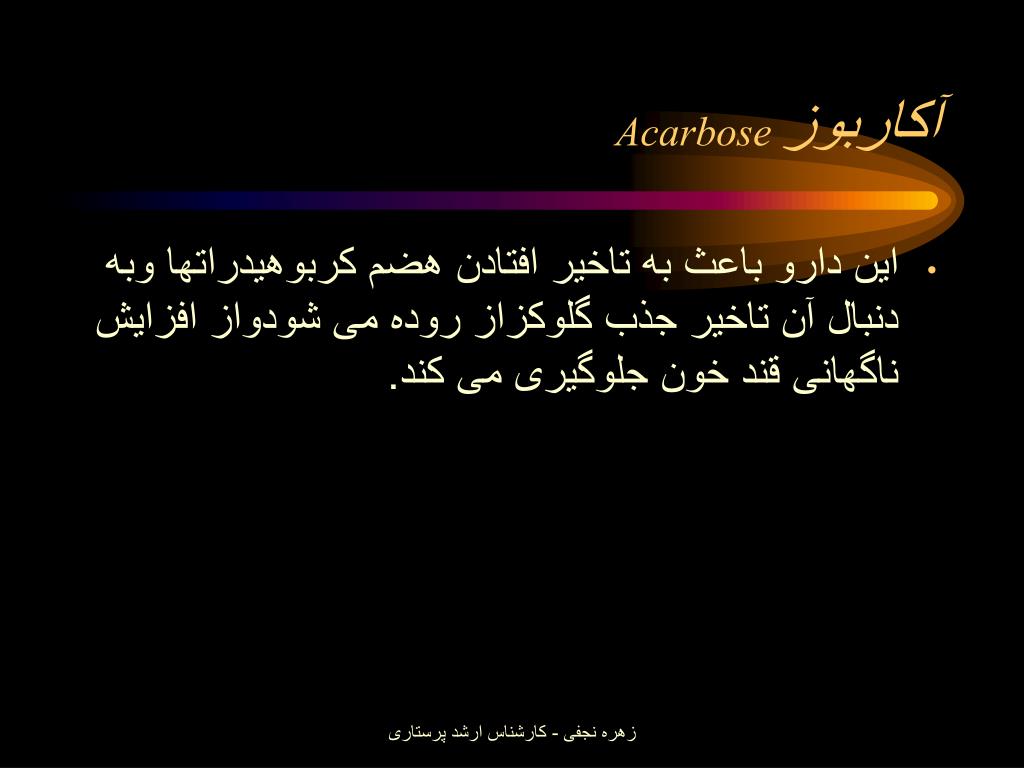 آکاربوز Acarbose

• این دارو باعث به تاخیر افتادن هضم کربوهیدراتها وبه دنبال آن تاخیر جذب گلوکزاز روده می شودواز افزایش ناگهانی قند خون جلوگیری می کند.

زهره نجفی - کارشناس ارشد پرستاری